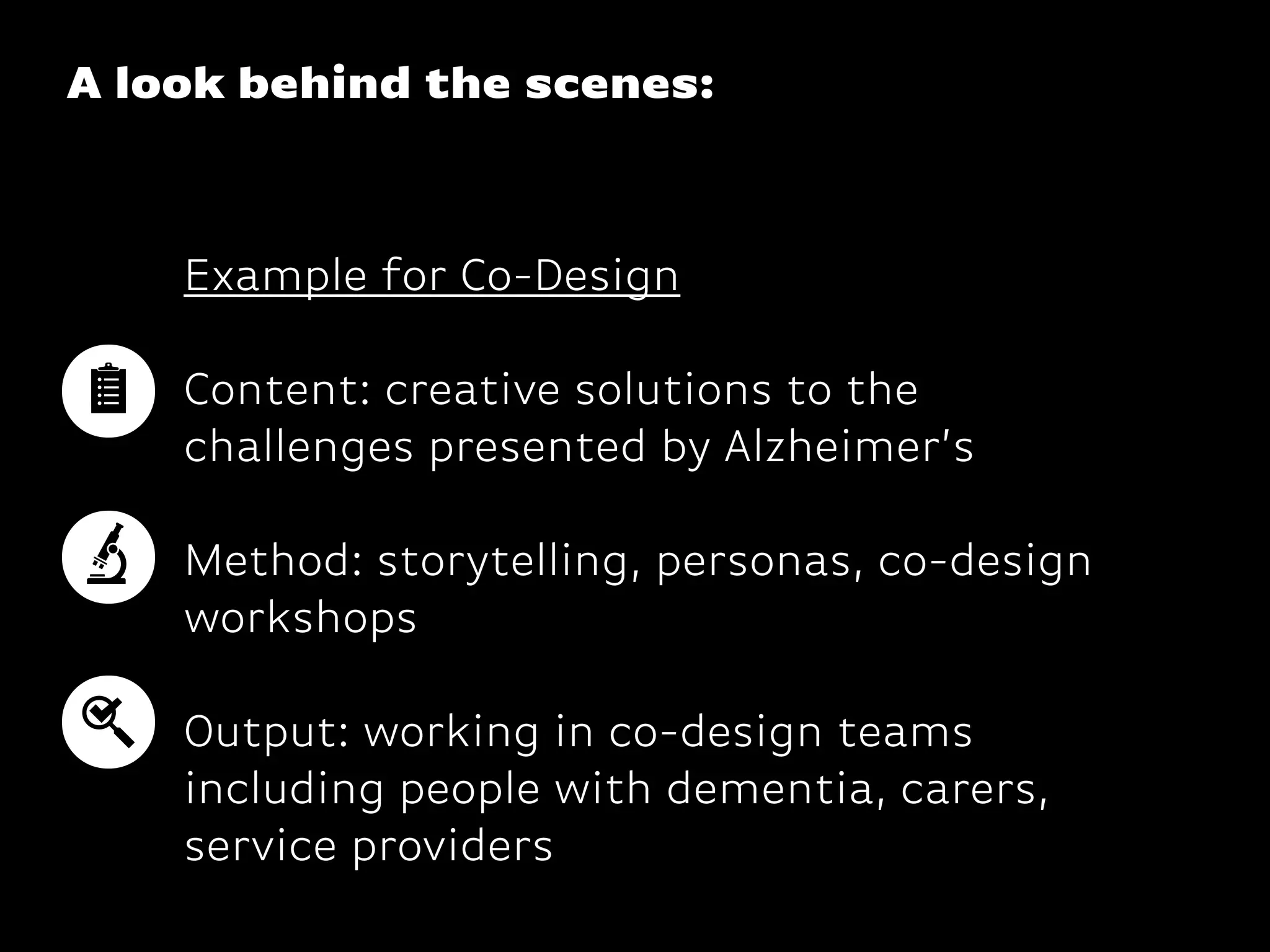 A look behind the scenes:

Example for Co-Design

Content: creative solutions to the challenges presented by Alzheimer's

Method: storytelling, personas, co-design workshops

Output: working in co-design teams including people with dementia, carers, service providers